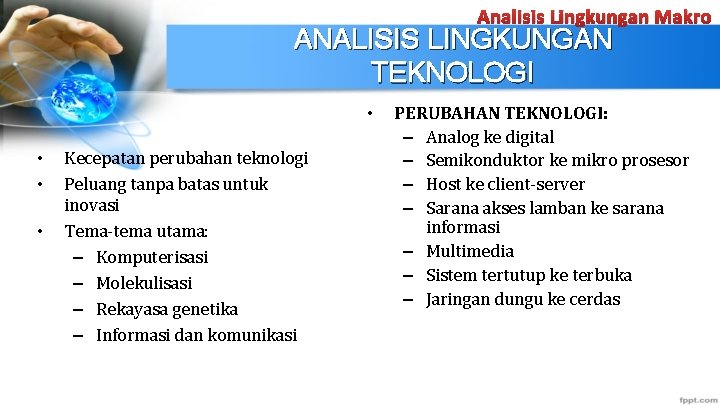 Analisis Lingkungan Makro

ANALISIS LINGKUNGAN TEKNOLOGI

• Kecepatan perubahan teknologi
• Peluang tanpa batas untuk inovasi
• Tema-tema utama:
– Komputerisasi
– Molekulisasi
– Rekayasa genetika
– Informasi dan komunikasi

• PERUBAHAN TEKNOLOGI:
– Analog ke digital
– Semikonduktor ke mikro prosesor
– Host ke client-server
– Sarana akses lamban ke sarana informasi
– Multimedia
– Sistem tertutup ke terbuka
– Jaringan dungu ke cerdas

fppt.com